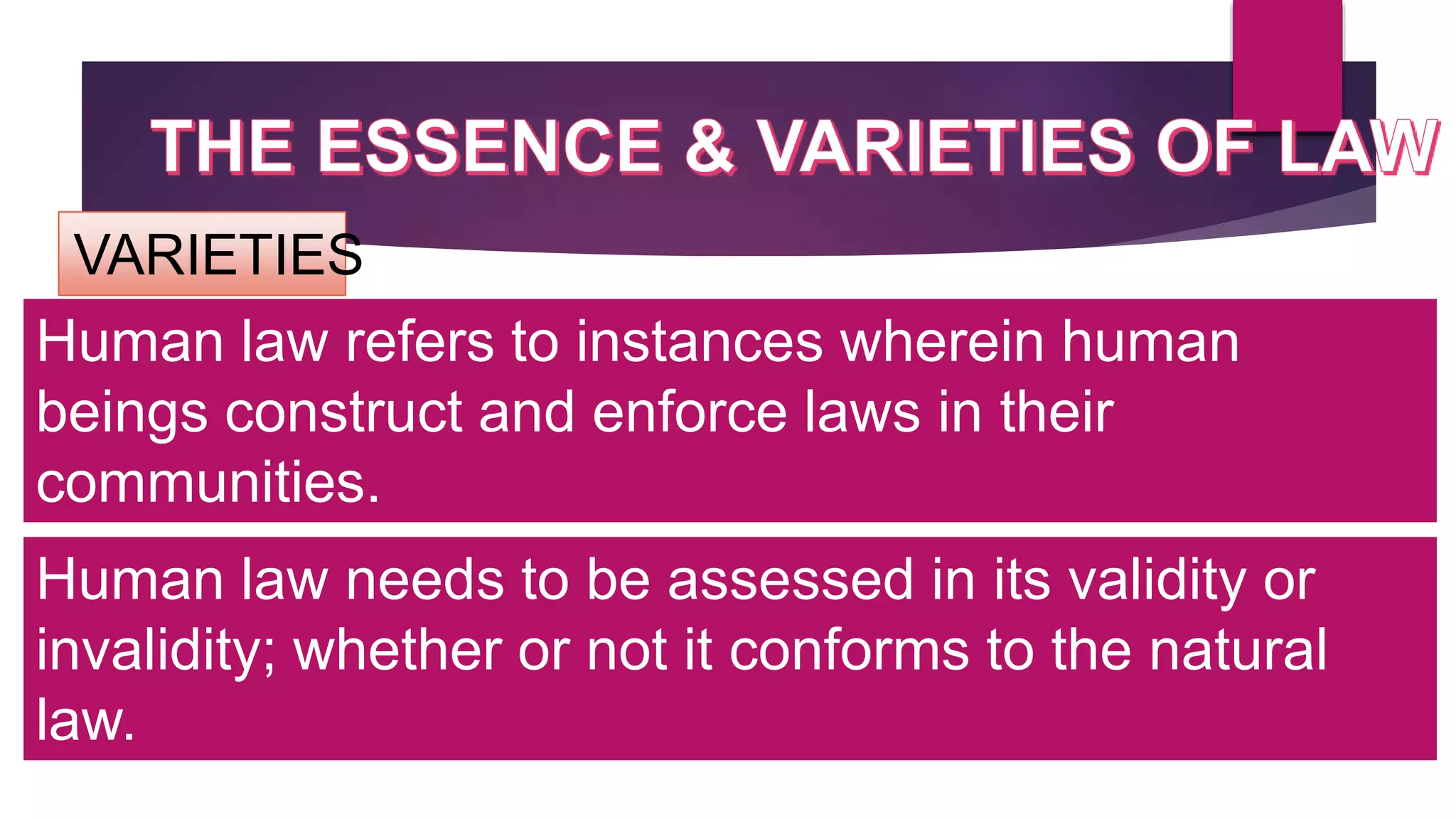 THE ESSENCE & VARIETIES OF LAW

VARIETIES

Human law refers to instances wherein human beings construct and enforce laws in their communities.

Human law needs to be assessed in its validity or invalidity; whether or not it conforms to the natural law.